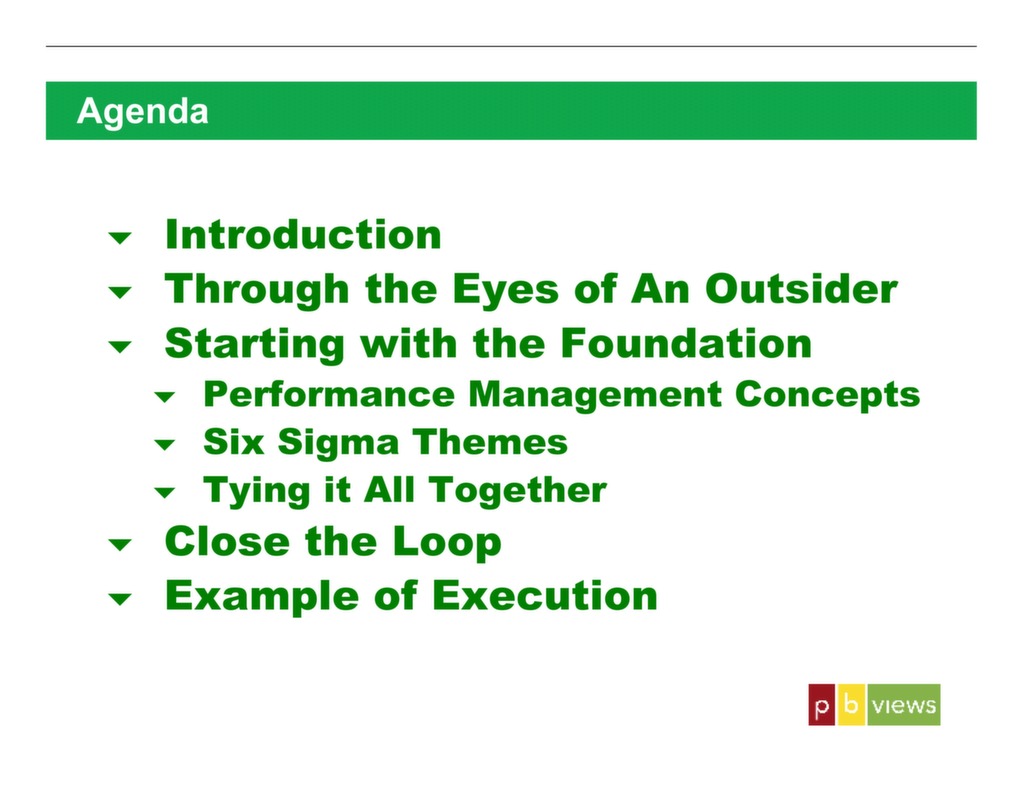 Agenda

Introduction
Through the Eyes of An Outsider
Starting with the Foundation
Performance Management Concepts
Six Sigma Themes
Tying it All Together
Close the Loop
Example of Execution

p b views